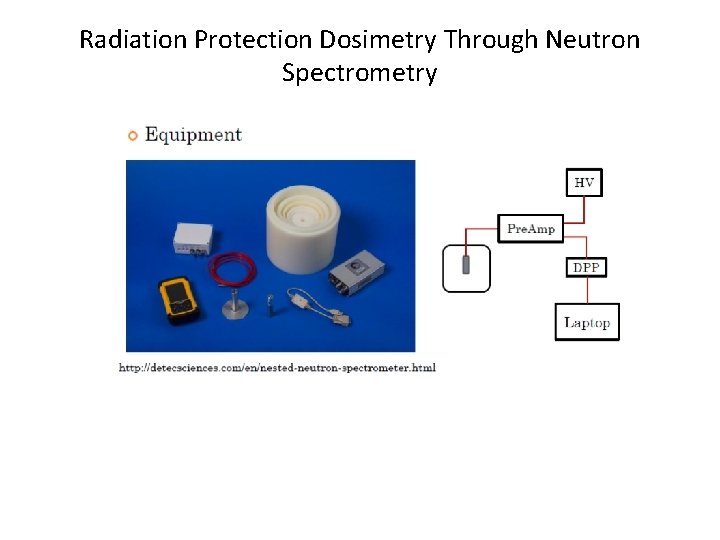 Radiation Protection Dosimetry Through Neutron Spectrometry

Equipment

http://detecsciences.com/en/nested-neutron-spectrometer.html

HV

PreAmp

DPP

Laptop